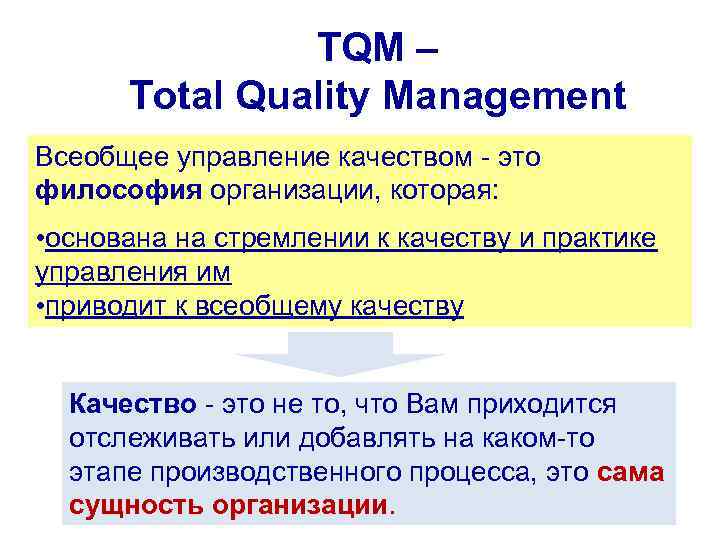 TQM –
Total Quality Management

Всеобщее управление качеством - это философия организации, которая:

•основана на стремлении к качеству и практике управления им
•приводит к всеобщему качеству

Качество - это не то, что Вам приходится отслеживать или добавлять на каком-то этапе производственного процесса, это сама сущность организации.